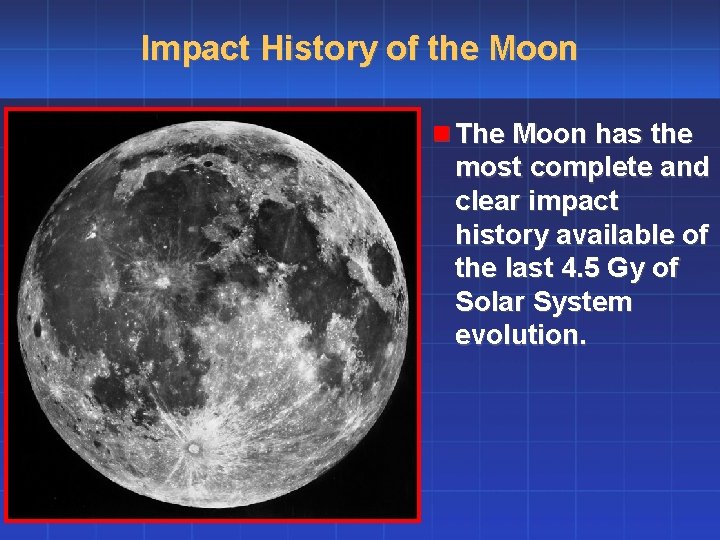 Impact History of the Moon

The Moon has the most complete and clear impact history available of the last 4.5 Gy of Solar System evolution.